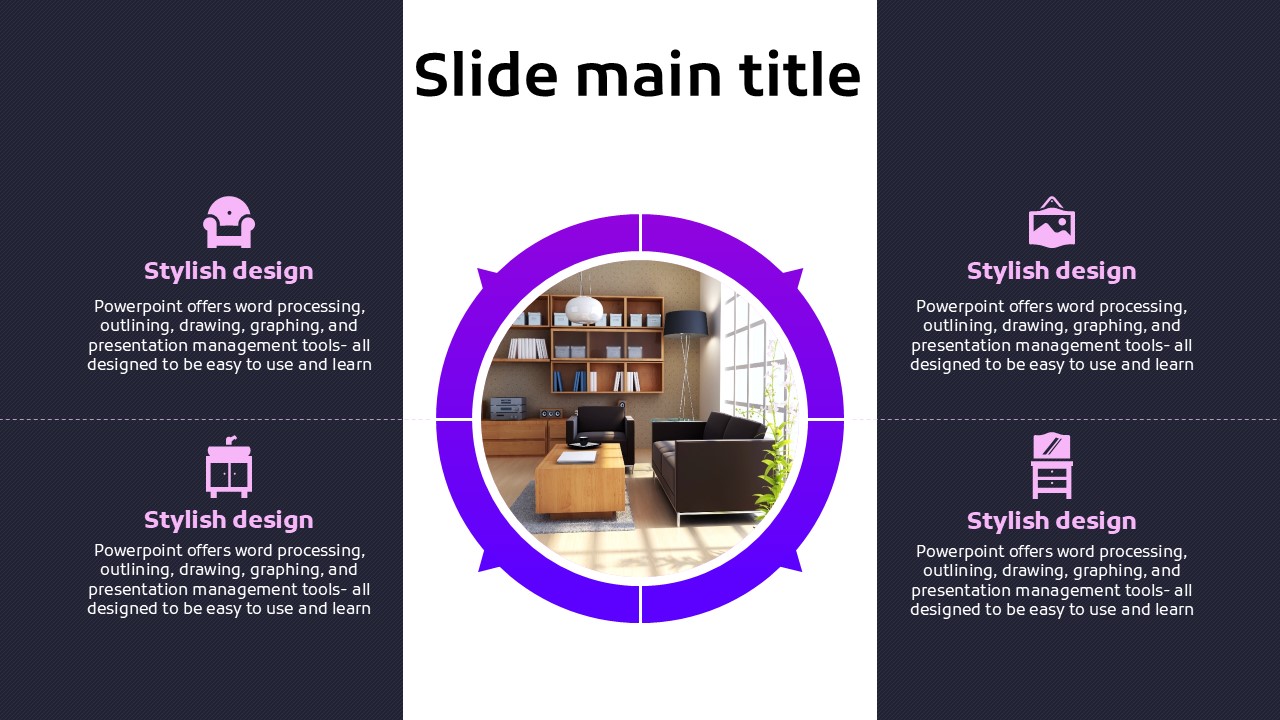 Slide main title

Stylish design
Powerpoint offers word processing, outlining, drawing, graphing, and presentation management tools- all designed to be easy to use and learn

Stylish design
Powerpoint offers word processing, outlining, drawing, graphing, and presentation management tools- all designed to be easy to use and learn

Stylish design
Powerpoint offers word processing, outlining, drawing, graphing, and presentation management tools- all designed to be easy to use and learn

Stylish design
Powerpoint offers word processing, outlining, drawing, graphing, and presentation management tools- all designed to be easy to use and learn